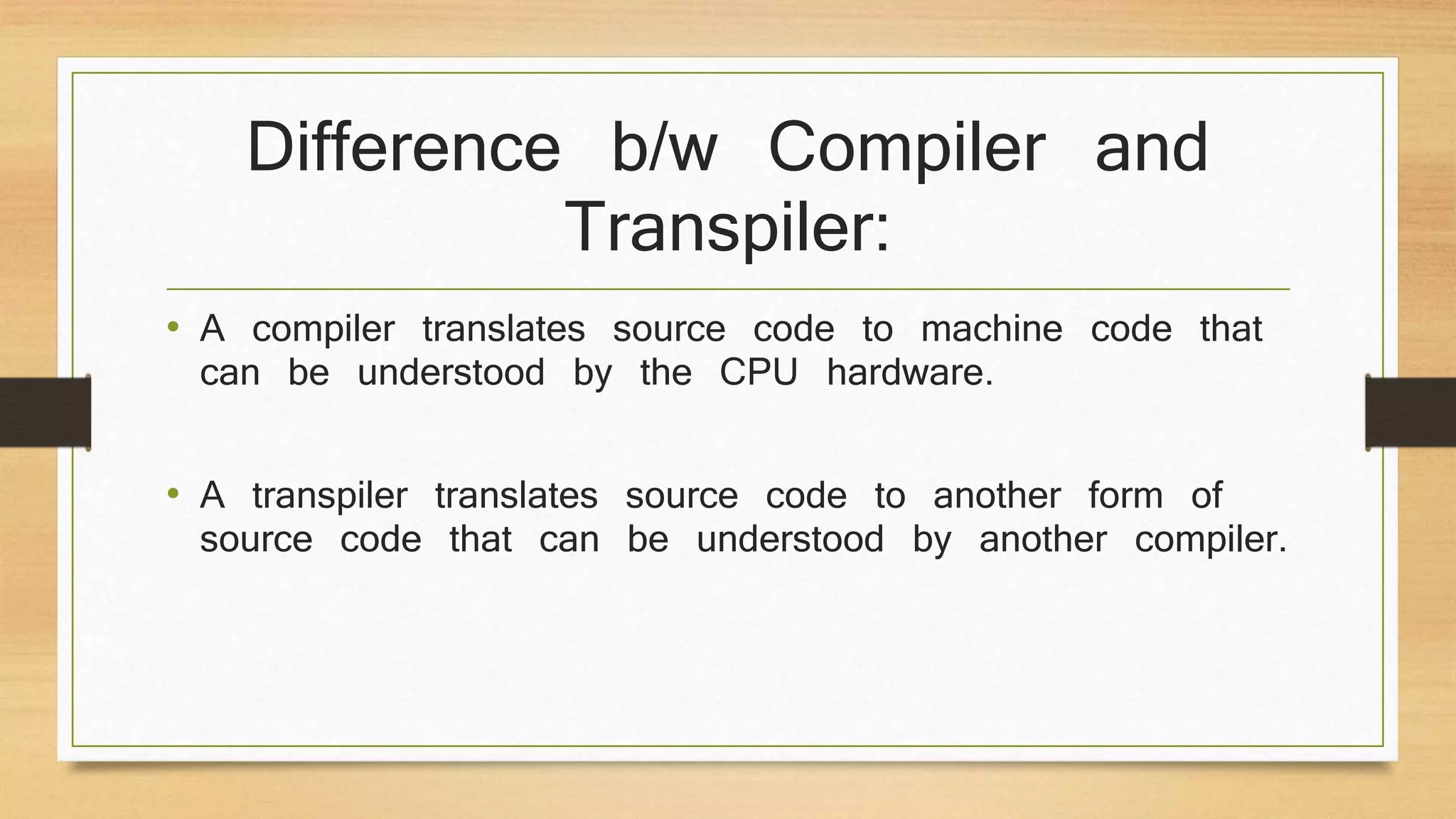 Difference b/w Compiler and Transpiler:

• A compiler translates source code to machine code that can be understood by the CPU hardware.

• A transpiler translates source code to another form of source code that can be understood by another compiler.